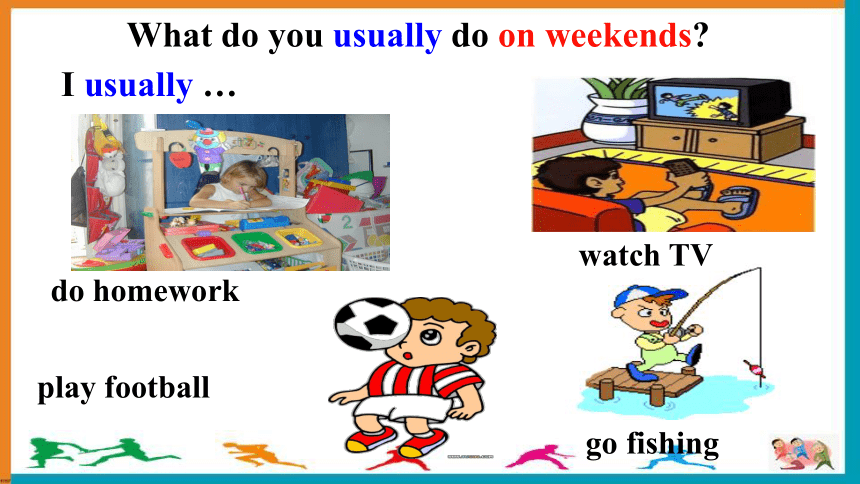 What do you usually do on weekends?

I usually …

watch TV

do homework

play football

go fishing